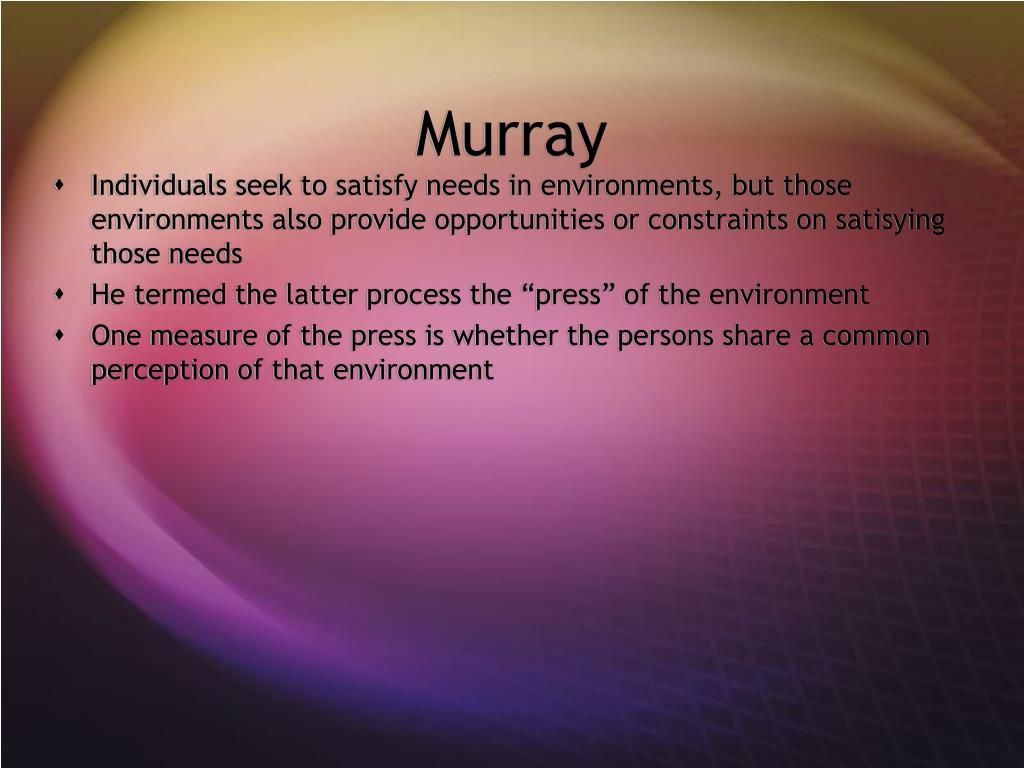 Murray

- Individuals seek to satisfy needs in environments, but those environments also provide opportunities or constraints on satisying those needs
- He termed the latter process the “press” of the environment
- One measure of the press is whether the persons share a common perception of that environment